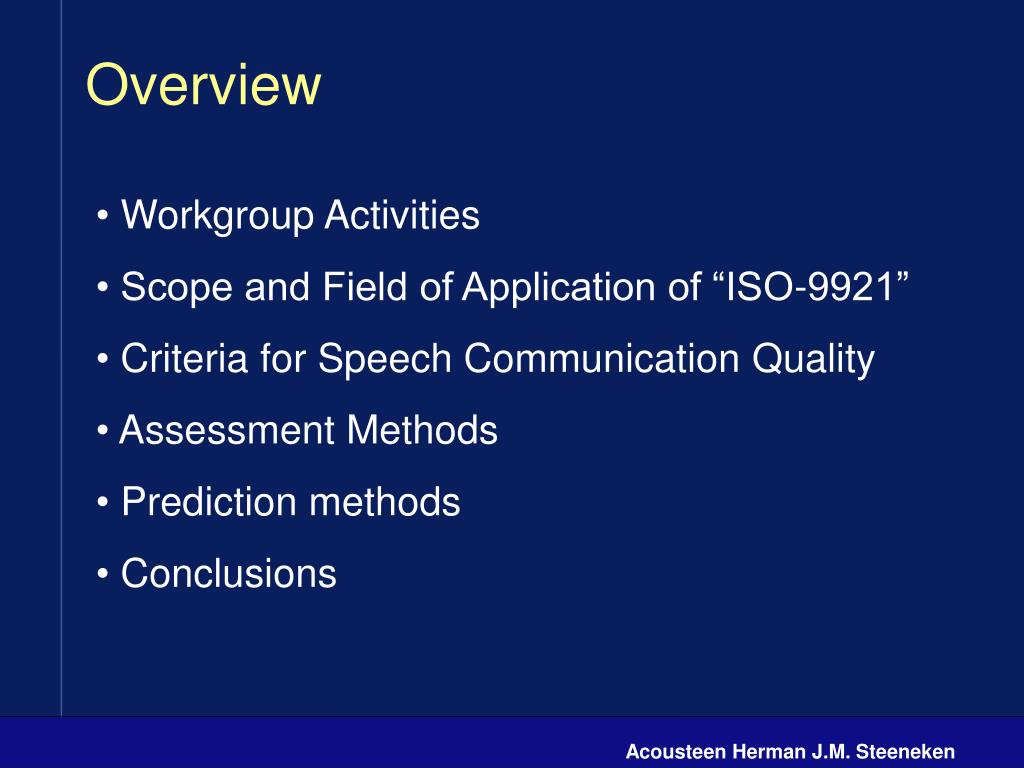 Overview

• Workgroup Activities

• Scope and Field of Application of “ISO-9921”

• Criteria for Speech Communication Quality

• Assessment Methods

• Prediction methods

• Conclusions

Acousteen Herman J.M. Steeneken